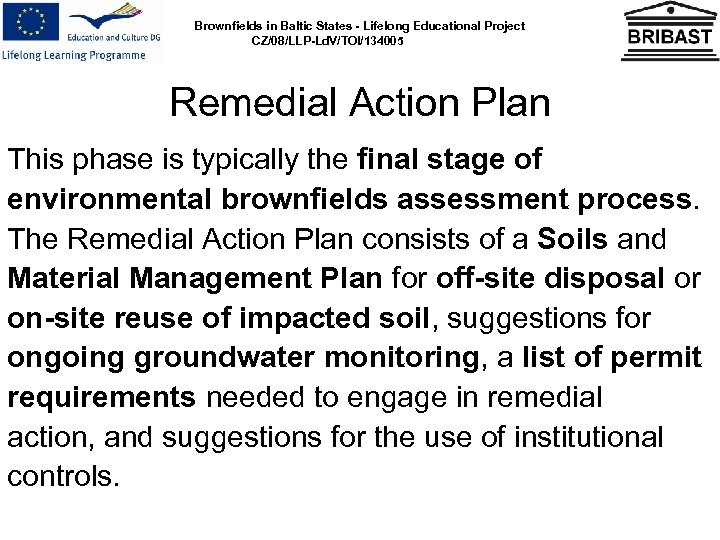 Education and Culture DG
Lifelong Learning Programme

Brownfields in Baltic States - Lifelong Educational Project
CZ/08/LLP-LdV/TOI/134005

BRIBAST

Remedial Action Plan

This phase is typically the final stage of environmental brownfields assessment process. The Remedial Action Plan consists of a Soils and Material Management Plan for off-site disposal or on-site reuse of impacted soil, suggestions for ongoing groundwater monitoring, a list of permit requirements needed to engage in remedial action, and suggestions for the use of institutional controls.